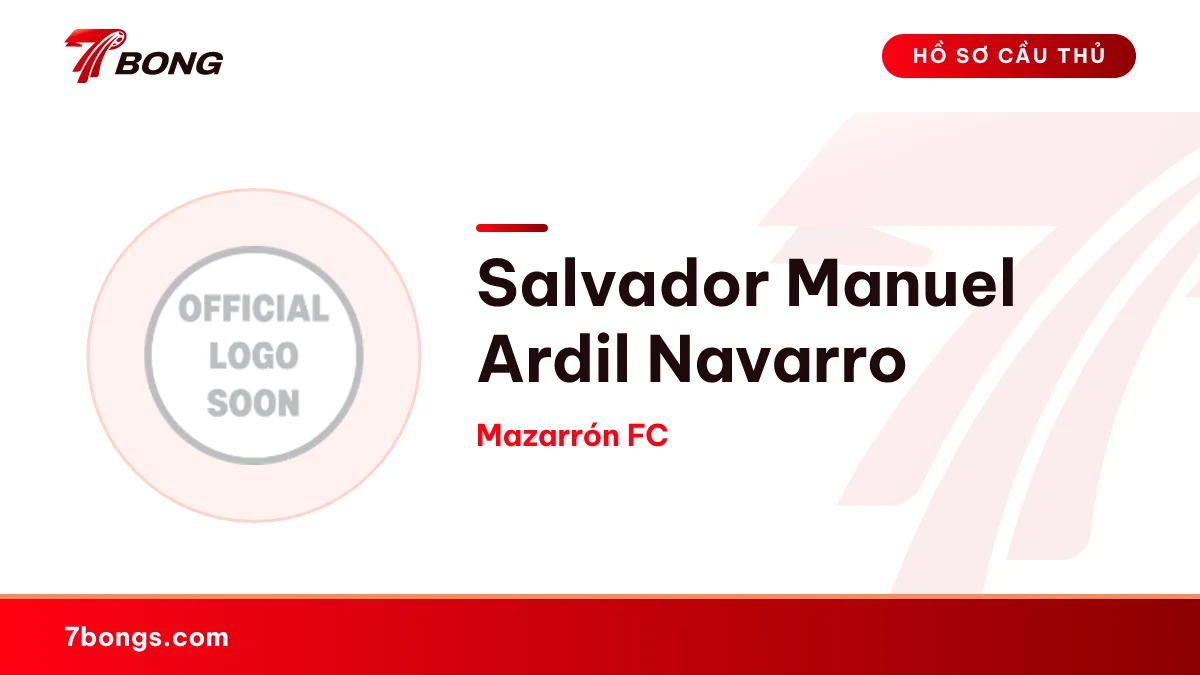 7BONG

HỒ SƠ CẦU THỦ

OFFICIAL
LOGO
SOON

Salvador Manuel
Ardil Navarro

Mazarrón FC

7bongs.com